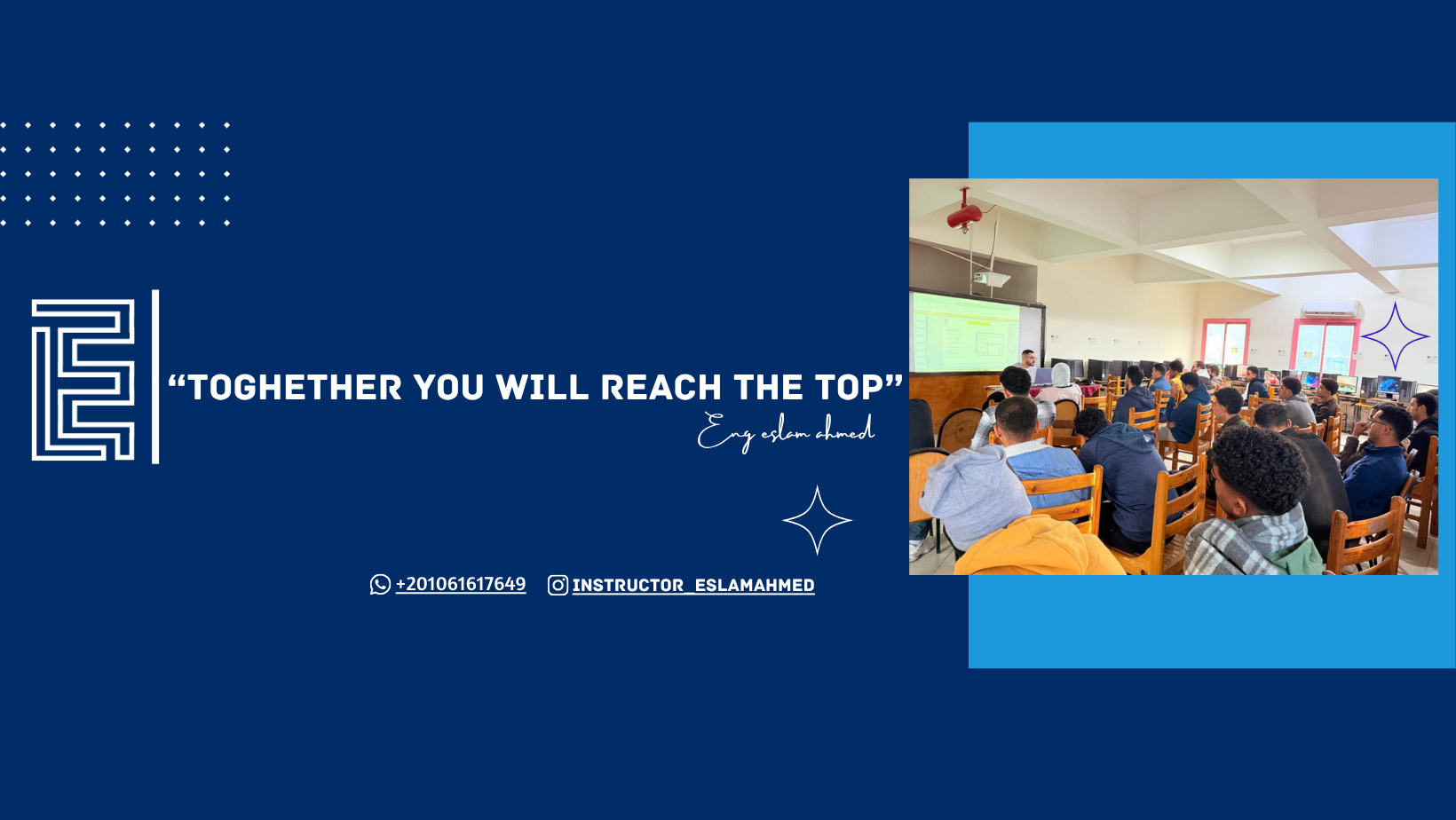 “TOGHETHER YOU WILL REACH THE TOP”

Eng eslam ahmed

+201061617649 INSTRUCTOR_ESLAMAHMED